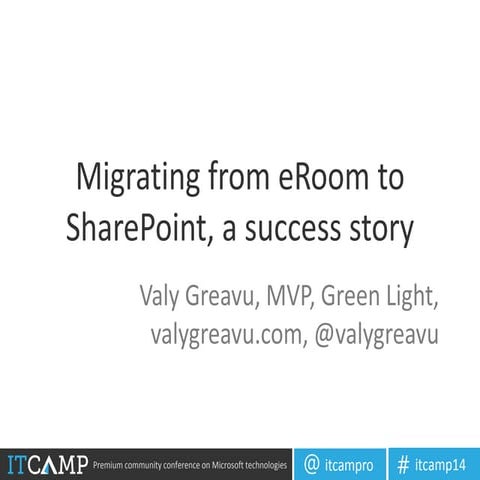 Migrating from eRoom to SharePoint, a success story

Valy Greavu, MVP, Green Light, valygreavu.com, @valygreavu

ITCAMP Premium community conference on Microsoft technologies

@ itcampro

# itcamp14